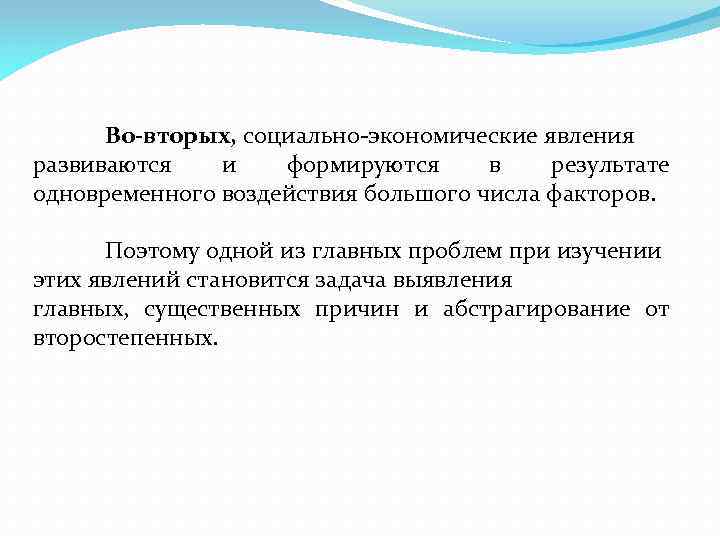 Во-вторых, социально-экономические явления развиваются и формируются в результате одновременного воздействия большого числа факторов.

Поэтому одной из главных проблем при изучении этих явлений становится задача выявления главных, существенных причин и абстрагирование от второстепенных.